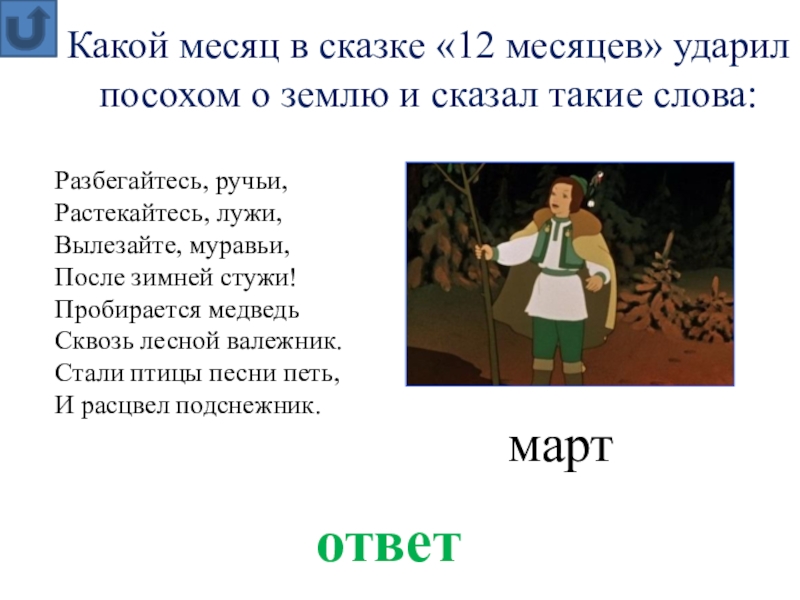 Какой месяц в сказке «12 месяцев» ударил посохом о землю и сказал такие слова:

Разбегайтесь, ручьи,
Растекайтесь, лужи,
Вылезайте, муравьи,
После зимней стужи!
Пробирается медведь
Сквозь лесной валежник.
Стали птицы песни петь,
И расцвел подснежник.

март

ответ